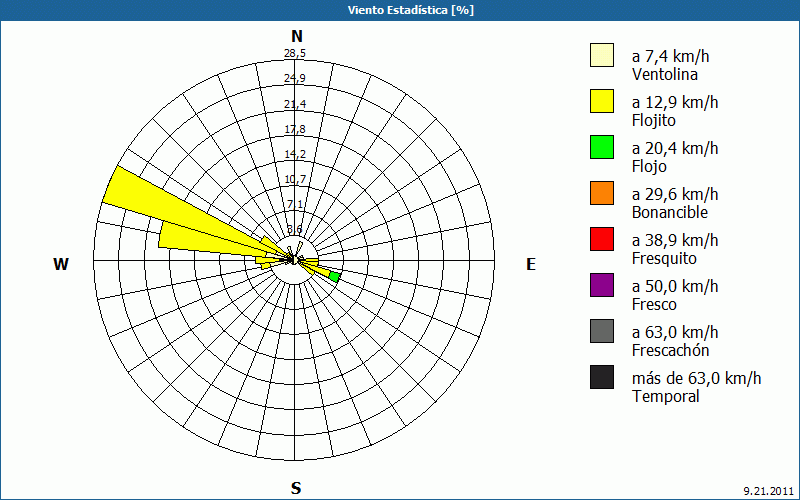 Viento Estadística [%]

N

28,5
24,9
21,4
17,8
14,2
10,7
7,1
3,6

W

E

S

a 7,4 km/h
Ventolina

a 12,9 km/h
Flojito

a 20,4 km/h
Flojo

a 29,6 km/h
Bonancible

a 38,9 km/h
Fresquito

a 50,0 km/h
Fresco

a 63,0 km/h
Frescachón

más de 63,0 km/h
Temporal

9.21.2011